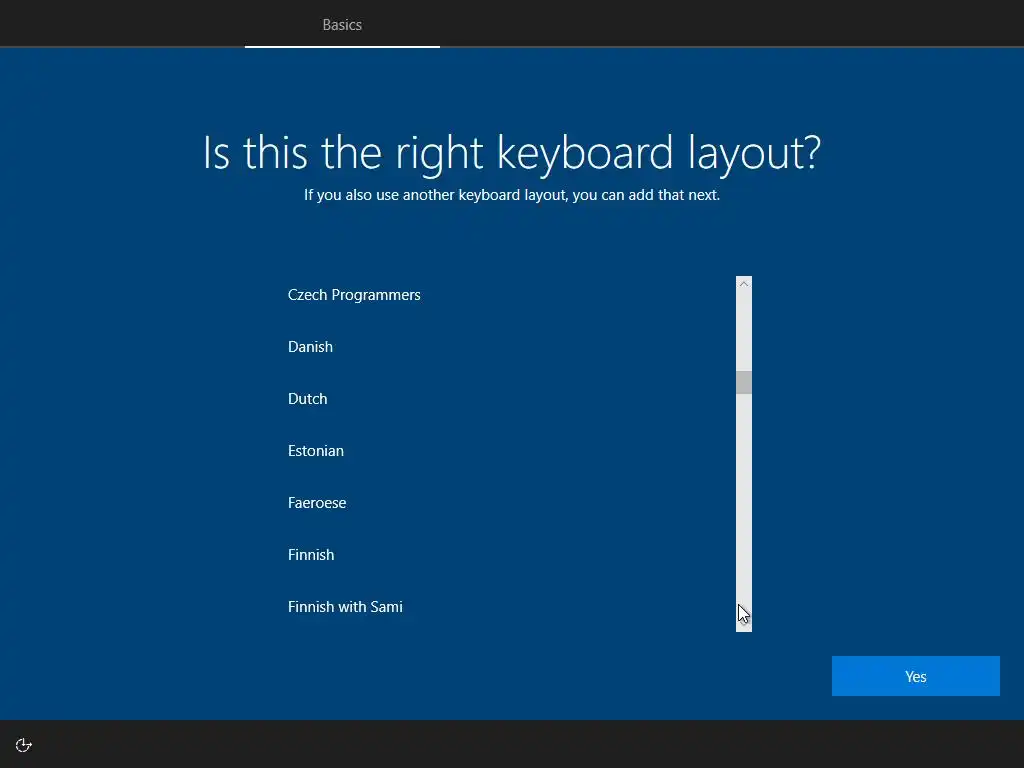 Basics

Is this the right keyboard layout?
If you also use another keyboard layout, you can add that next.

Czech Programmers

Danish

Dutch

Estonian

Faeroese

Finnish

Finnish with Sami

Yes